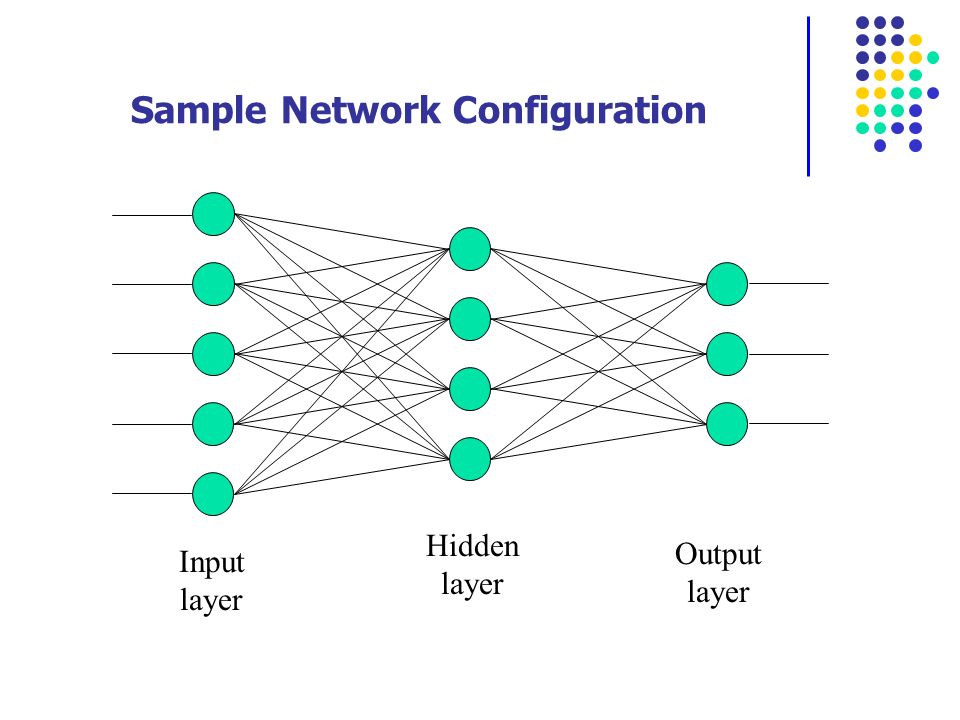 Sample Network Configuration

Input layer

Hidden layer

Output layer